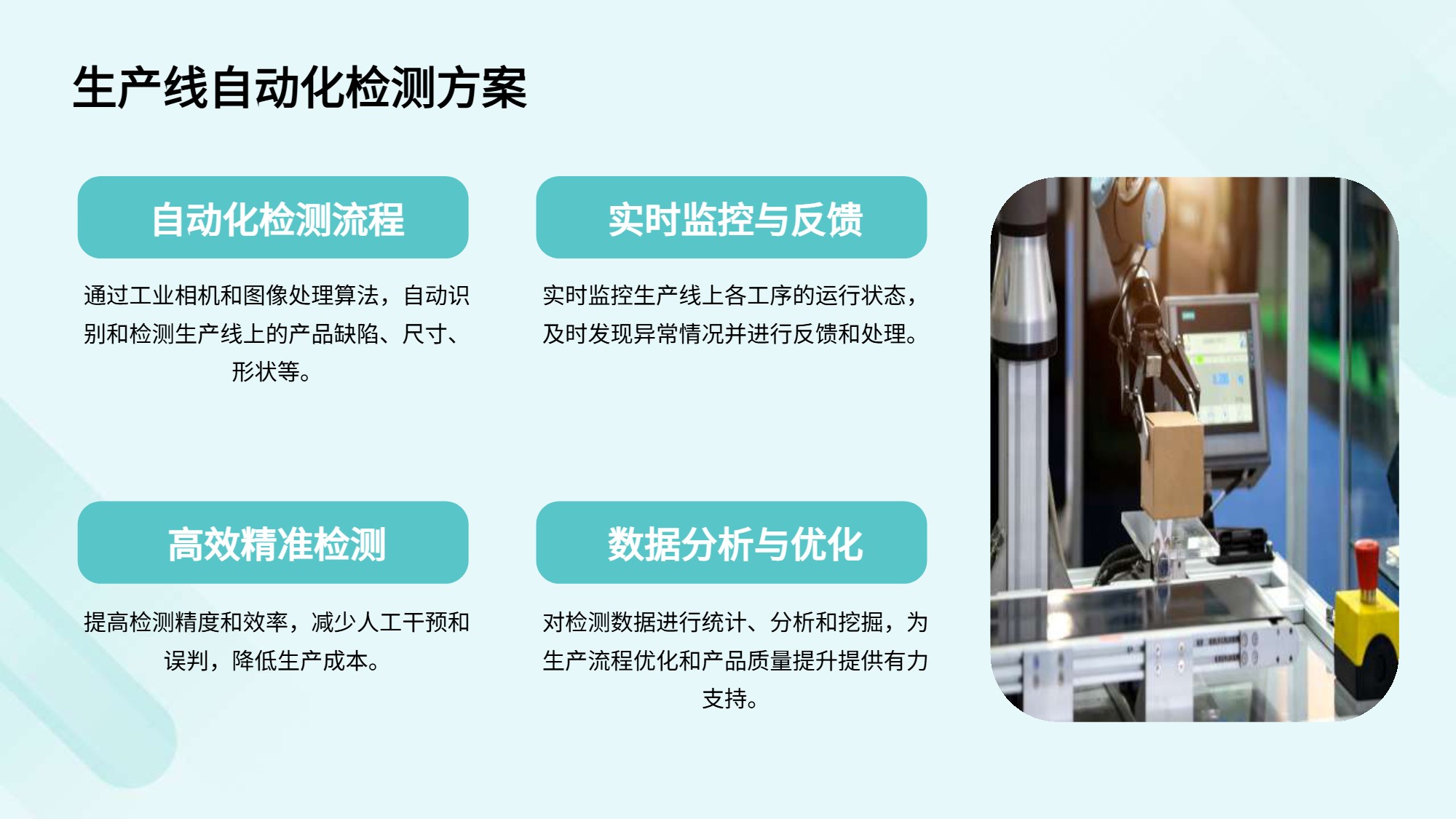 生产线自动化检测方案

自动化检测流程

通过工业相机和图像处理算法，自动识别和检测生产线上的产品缺陷、尺寸、形状等。

实时监控与反馈

实时监控生产线上各工序的运行状态，及时发现异常情况并进行反馈和处理。

高效精准检测

提高检测精度和效率，减少人工干预和误判，降低生产成本。

数据分析与优化

对检测数据进行统计、分析和挖掘，为生产流程优化和产品质量提升提供有力支持。